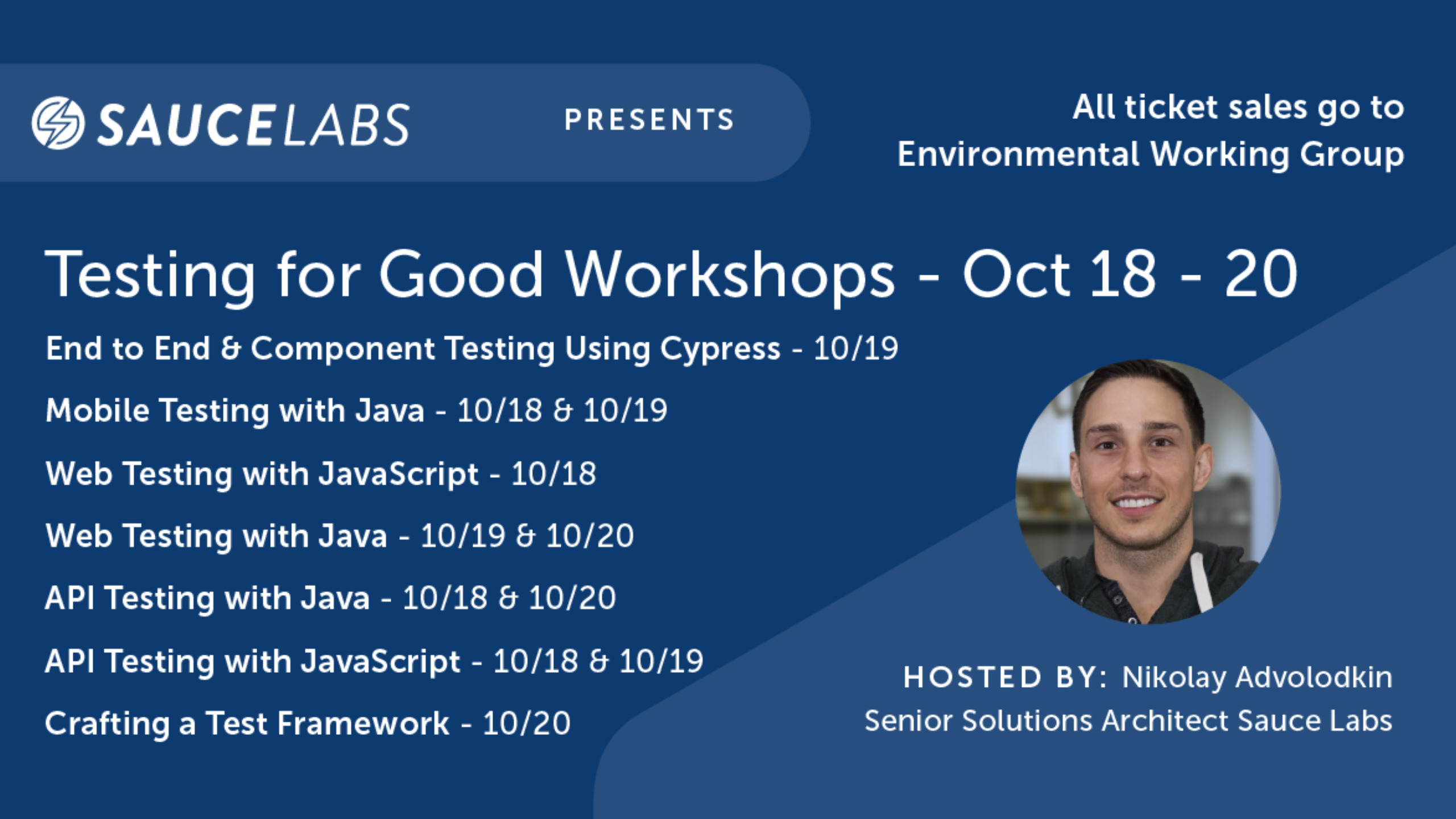 SAUCELABS PRESENTS

All ticket sales go to Environmental Working Group

Testing for Good Workshops - Oct 18 - 20

End to End & Component Testing Using Cypress - 10/19

Mobile Testing with Java - 10/18 & 10/19

Web Testing with JavaScript - 10/18

Web Testing with Java - 10/19 & 10/20

API Testing with Java - 10/18 & 10/20

API Testing with JavaScript - 10/18 & 10/19

Crafting a Test Framework - 10/20

HOSTED BY: Nikolay Advolodkin
Senior Solutions Architect Sauce Labs